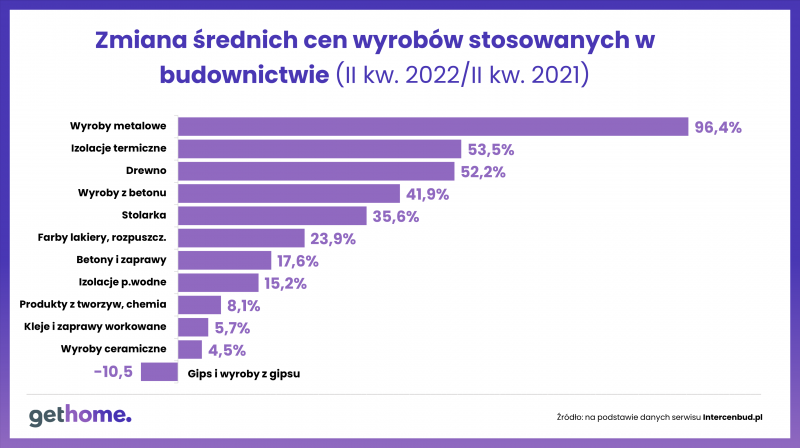 Zmiana średnich cen wyrobów stosowanych w budownictwie (II kw. 2022/II kw. 2021)

Wyroby metalowe 96,4%
Izolacje termiczne 53,5%
Drewno 52,2%
Wyroby z betonu 41,9%
Stolarka 35,6%
Farby lakiery, rozpuszcz. 23,9%
Betony i zaprawy 17,6%
Izolacje p.wodne 15,2%
Produkty z tworzyw, chemia 8,1%
Kleje i zaprawy workowane 5,7%
Wyroby ceramiczne 4,5%
-10,5 Gips i wyroby z gipsu

gethome.

Źródło: na podstawie danych serwisu Intercenbud.pl